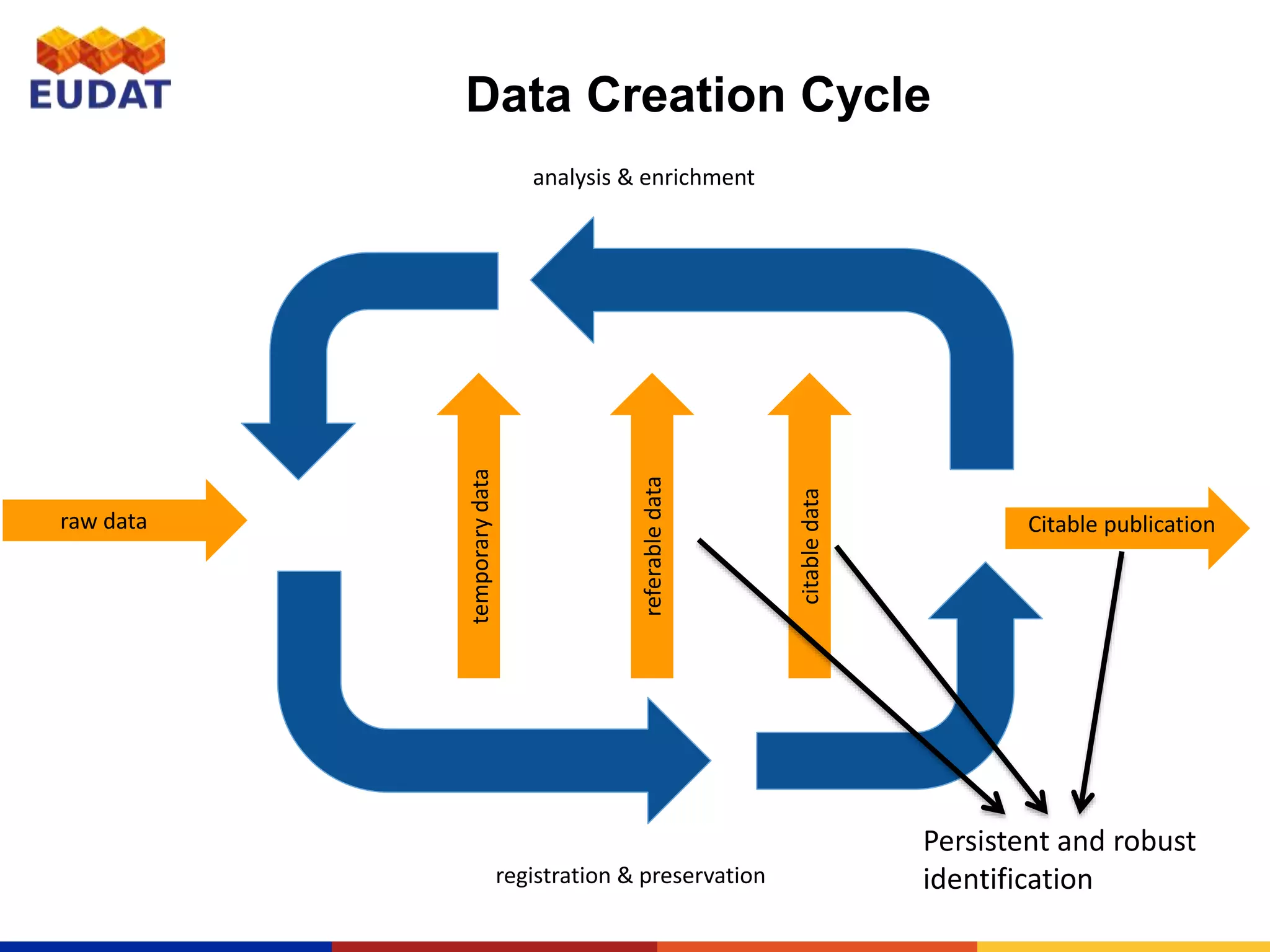 EUDAT

Data Creation Cycle

analysis & enrichment

raw data

temporary data

referable data

citable data

Citable publication

registration & preservation

Persistent and robust identification